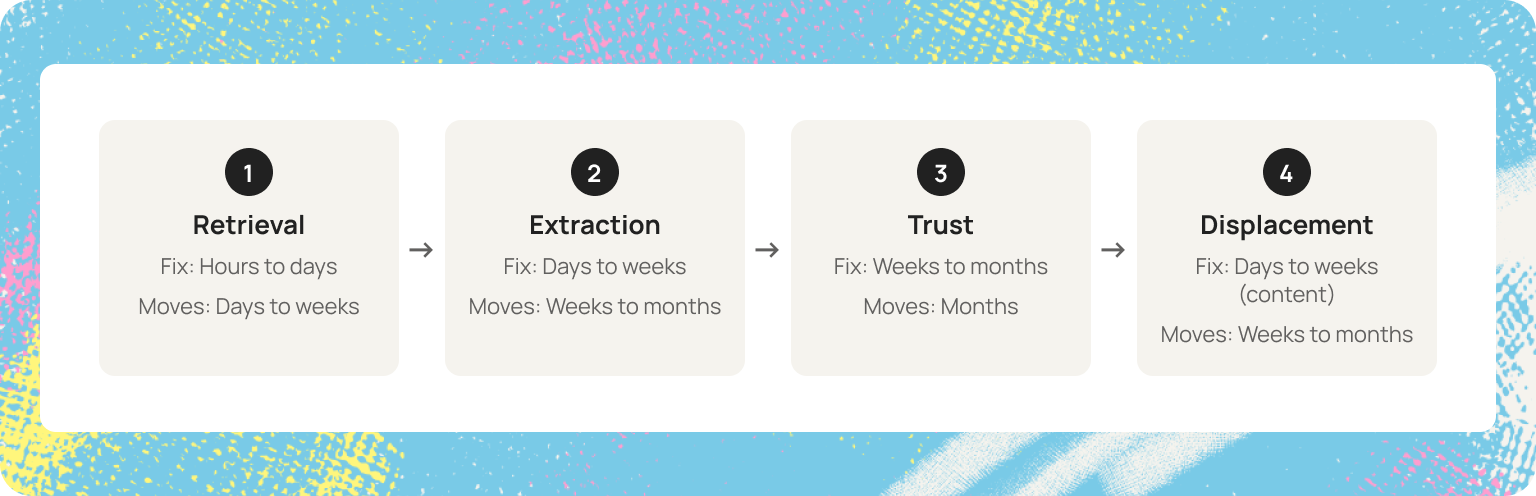 1
Retrieval
Fix: Hours to days
Moves: Days to weeks

→

2
Extraction
Fix: Days to weeks
Moves: Weeks to months

→

3
Trust
Fix: Weeks to months
Moves: Months

→

4
Displacement
Fix: Days to weeks (content)
Moves: Weeks to months